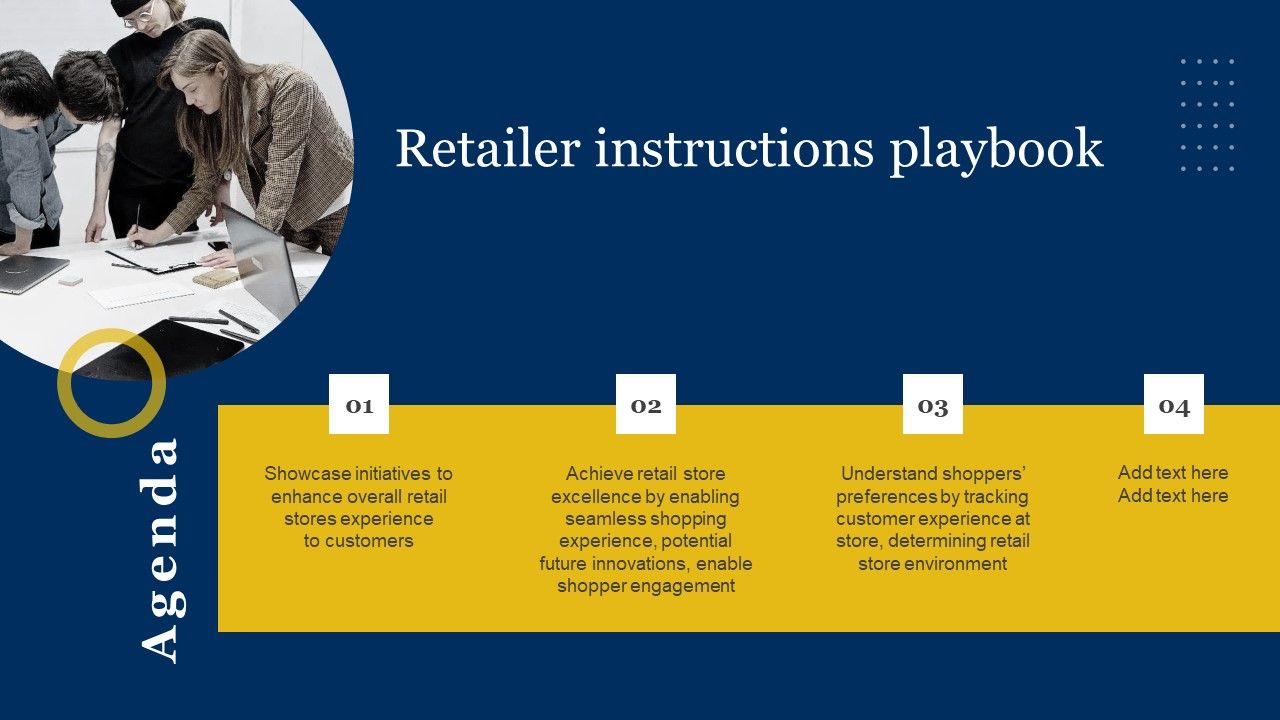 Retailer instructions playbook

Agenda

01

Showcase initiatives to enhance overall retail stores experience to customers

02

Achieve retail store excellence by enabling seamless shopping experience, potential future innovations, enable shopper engagement

03

Understand shoppers' preferences by tracking customer experience at store, determining retail store environment

04

Add text here
Add text here